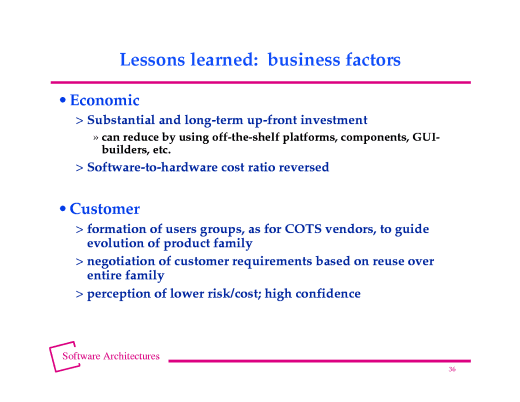 Lessons learned: business factors

• Economic

> Substantial and long-term up-front investment

» can reduce by using off-the-shelf platforms, components, GUI-builders, etc.

> Software-to-hardware cost ratio reversed

• Customer

> formation of users groups, as for COTS vendors, to guide evolution of product family

> negotiation of customer requirements based on reuse over entire family

> perception of lower risk/cost; high confidence

Software Architectures

36